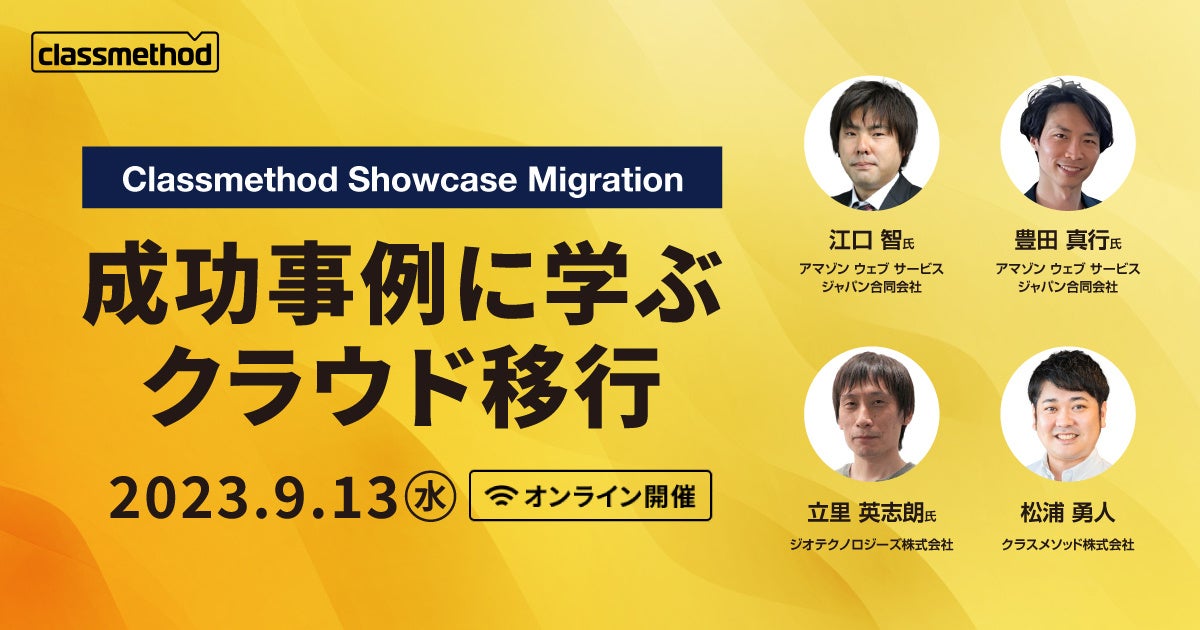 classmethod

Classmethod Showcase Migration

成功事例に学ぶ
クラウド移行

2023.9.13水 オンライン開催

江口 智氏
アマゾン ウェブ サービス
ジャパン合同会社

豊田 真行氏
アマゾン ウェブ サービス
ジャパン合同会社

立里 英志朗氏
ジオテクノロジーズ株式会社

松浦 勇人
クラスメソッド株式会社